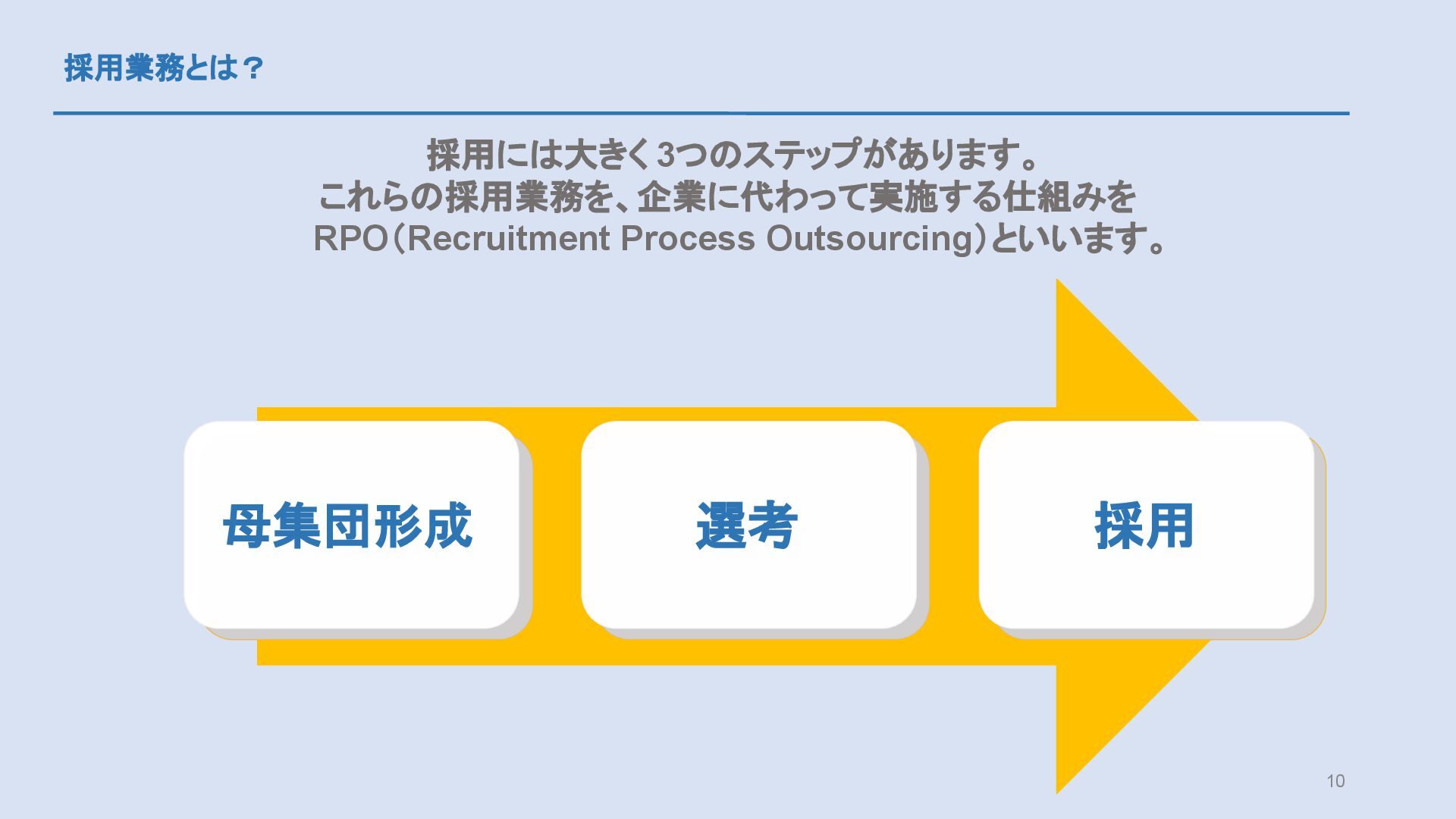 採用業務とは？

採用には大きく3つのステップがあります。
これらの採用業務を、企業に代わって実施する仕組みを
RPO（Recruitment Process Outsourcing）といいます。

母集団形成

選考

採用

10